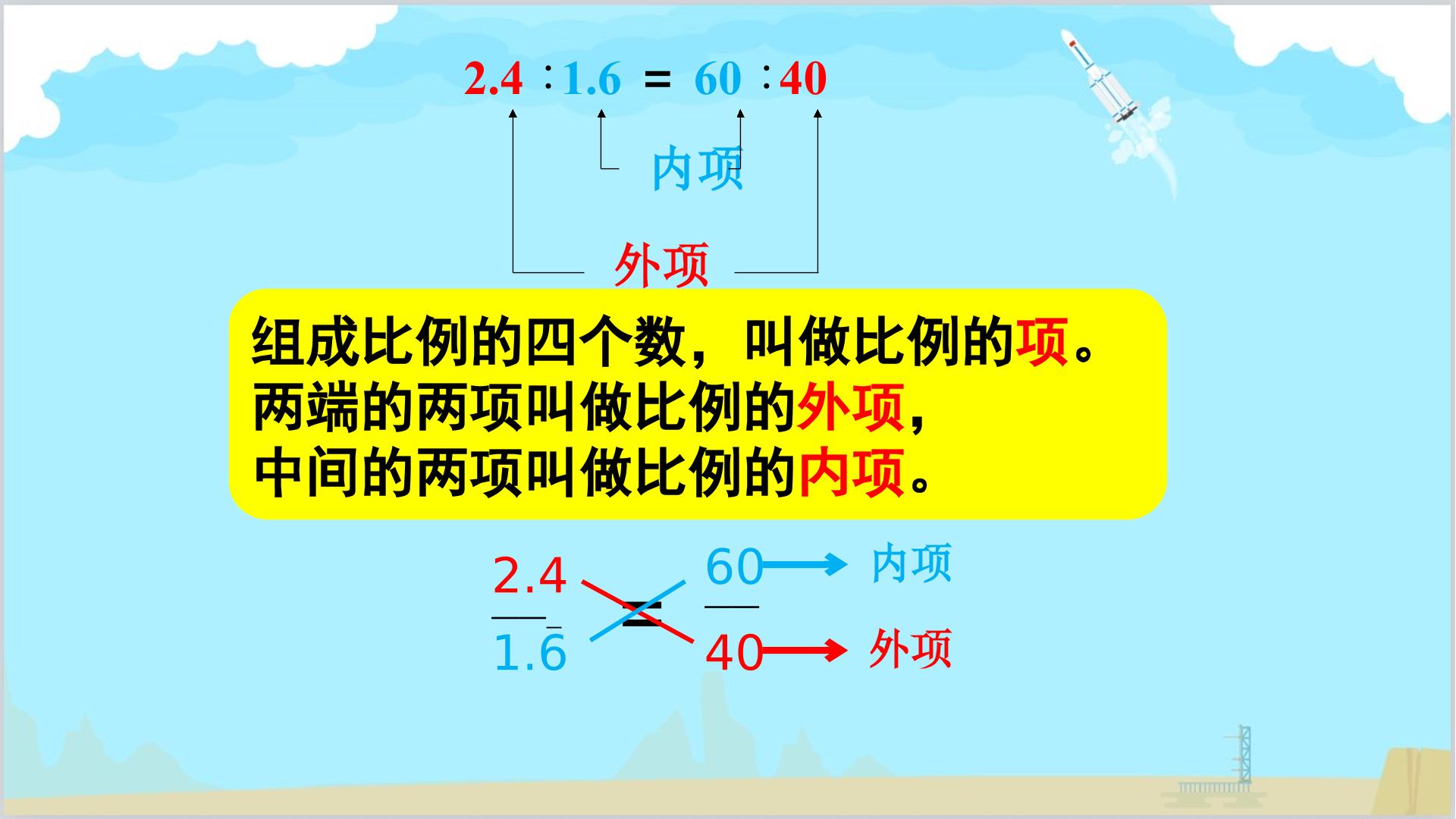 $2.4 : 1.6 = 60 : 40$

内项

外项

组成比例的四个数，叫做比例的项。
两端的两项叫做比例的外项，
中间的两项叫做比例的内项。

$\frac{2.4}{1.6} = \frac{60}{40}$

内项

外项